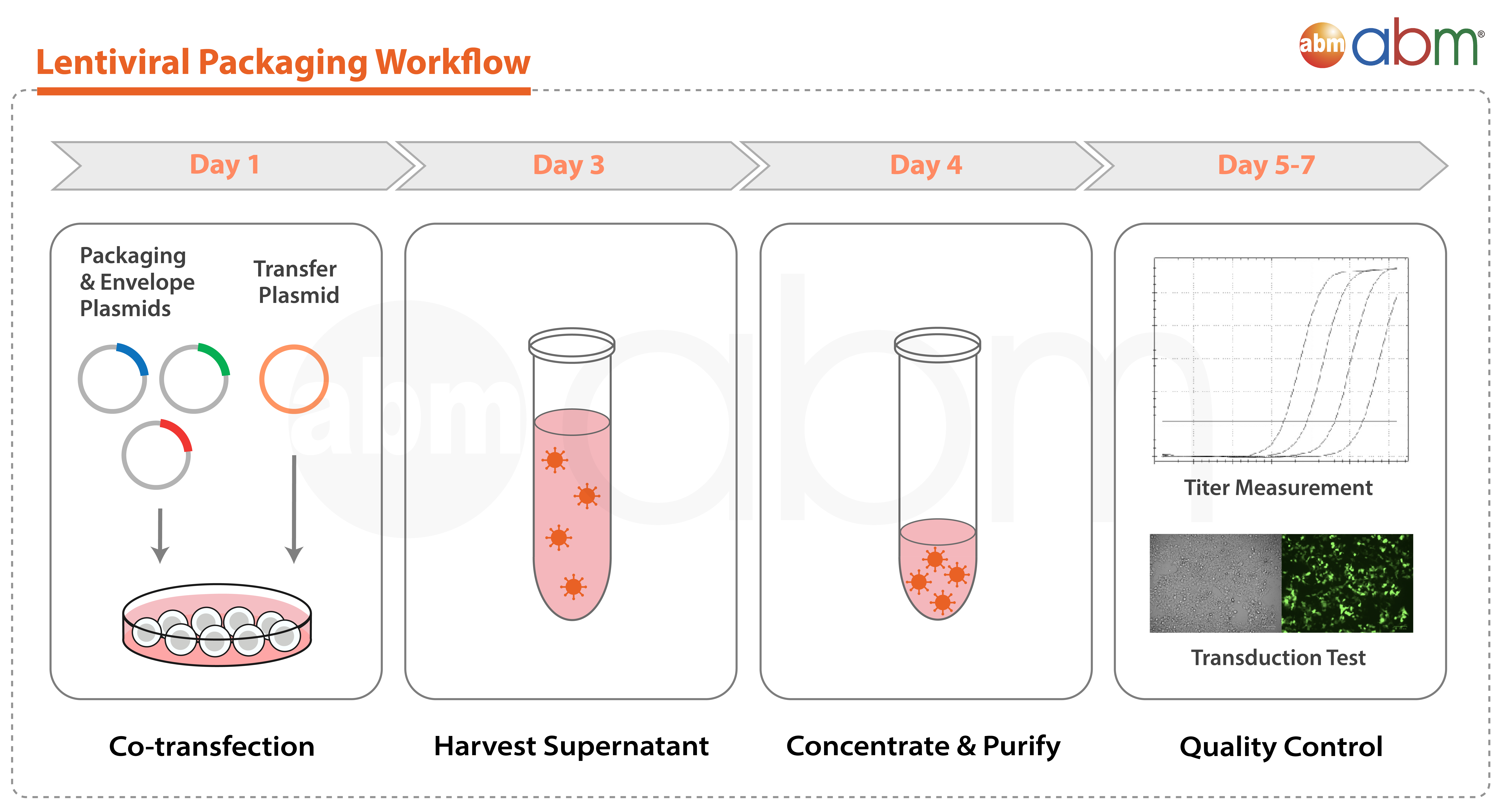 Lentiviral Packaging Workflow

abm abm®

Day 1

Day 3

Day 4

Day 5-7

Packaging & Envelope Plasmids

Transfer Plasmid

Titer Measurement

Transduction Test

Co-transfection

Harvest Supernatant

Concentrate & Purify

Quality Control